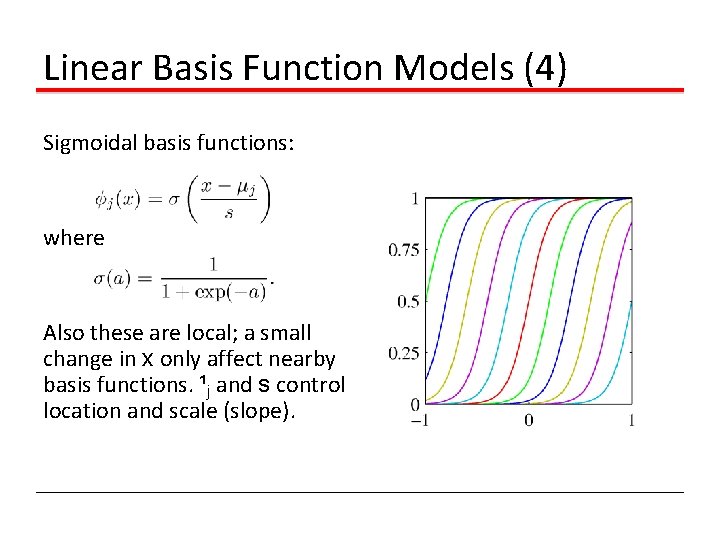 Linear Basis Function Models (4)

Sigmoidal basis functions:

$\phi_j(x) = \sigma\left(\frac{x - \mu_j}{s}\right)$

where

$\sigma(a) = \frac{1}{1 + \exp(-a)}.$

Also these are local; a small change in x only affect nearby basis functions. ¹$_j$ and s control location and scale (slope).

1
0.75
0.5
0.25
0
−1
0
1